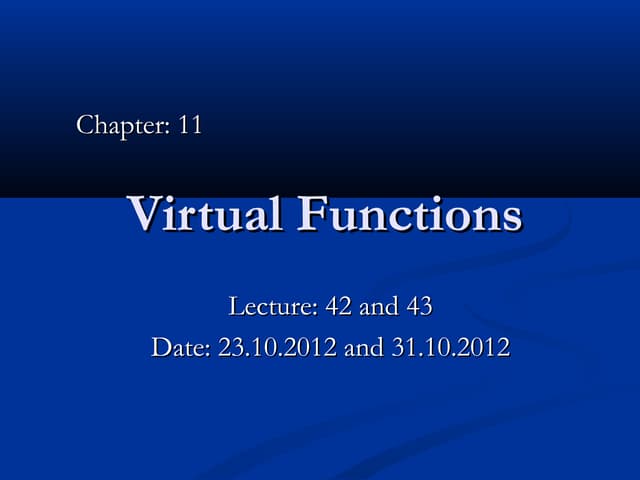 Chapter: 11

Virtual Functions

Lecture: 42 and 43

Date: 23.10.2012 and 31.10.2012